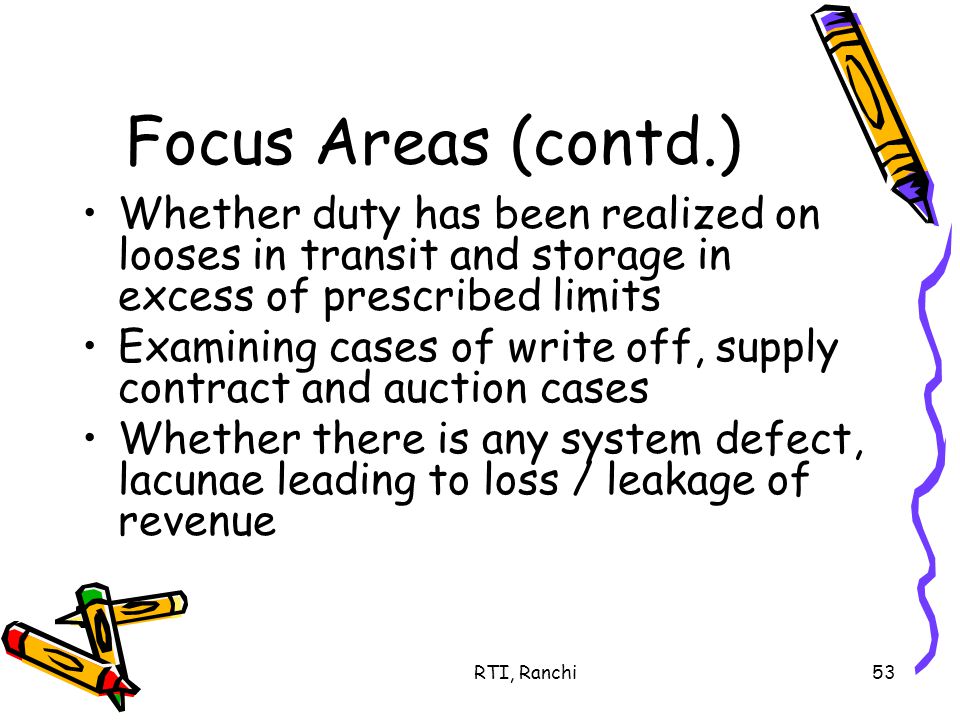 Focus Areas (contd.)

• Whether duty has been realized on looses in transit and storage in excess of prescribed limits
• Examining cases of write off, supply contract and auction cases
• Whether there is any system defect, lacunae leading to loss / leakage of revenue

RTI, Ranchi

53